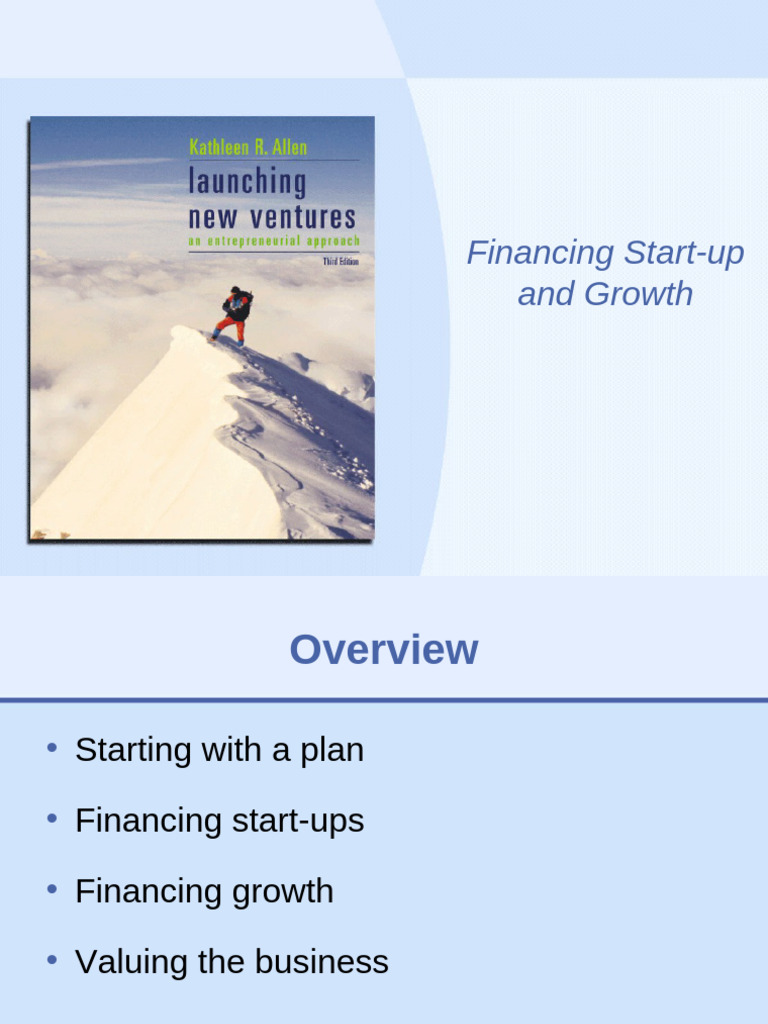 Kathleen R. Allen
launching new ventures
an entrepreneurial approach
Third Edition

Financing Start-up and Growth

Overview

• Starting with a plan
• Financing start-ups
• Financing growth
• Valuing the business